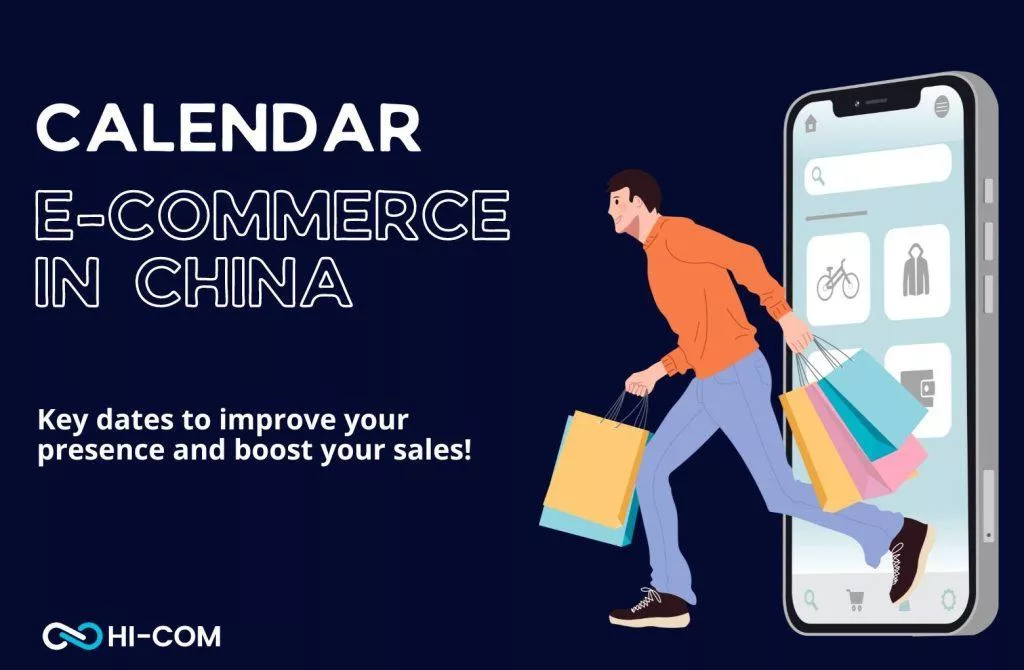 CALENDAR
E-COMMERCE IN CHINA

Key dates to improve your presence and boost your sales!

HI-COM